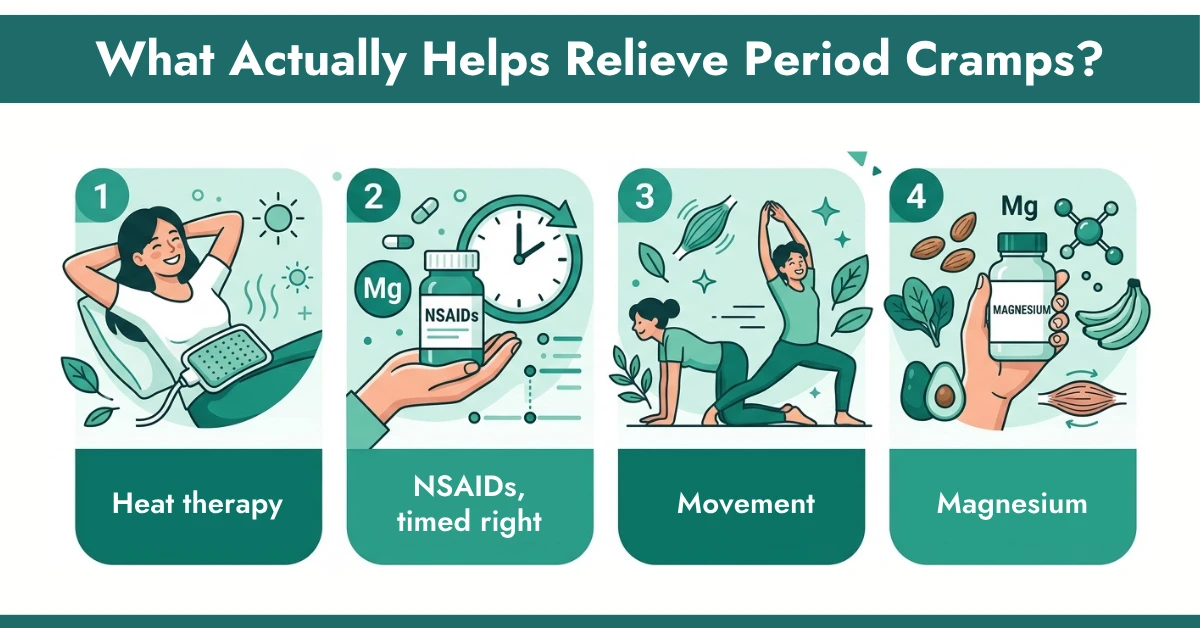 What Actually Helps Relieve Period Cramps?

1

Heat therapy

2

Mg

NSAIDs

NSAIDs, timed right

3

Movement

4

Mg

MAGNESIUM

Magnesium